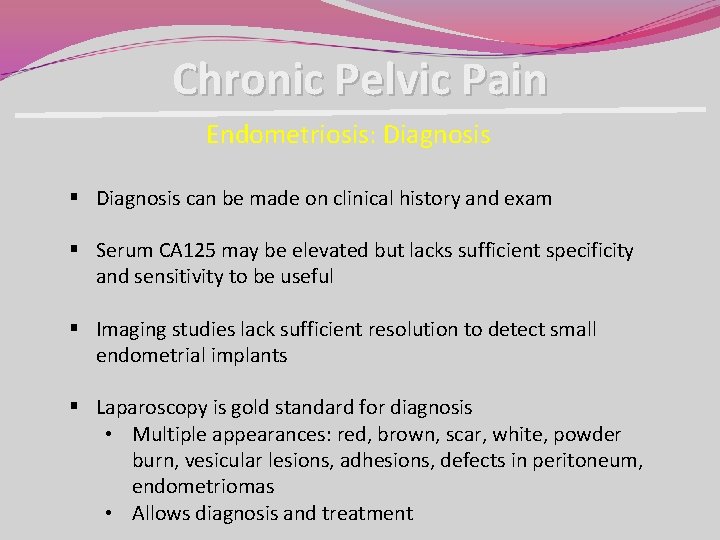 Chronic Pelvic Pain

Endometriosis: Diagnosis

▪ Diagnosis can be made on clinical history and exam

▪ Serum CA125 may be elevated but lacks sufficient specificity and sensitivity to be useful

▪ Imaging studies lack sufficient resolution to detect small endometrial implants

▪ Laparoscopy is gold standard for diagnosis
• Multiple appearances: red, brown, scar, white, powder burn, vesicular lesions, adhesions, defects in peritoneum, endometriomas
• Allows diagnosis and treatment